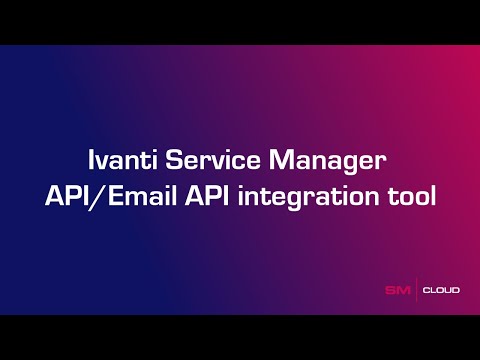 Ivanti Service Manager
API/Email API integration tool

SM | CLOUD